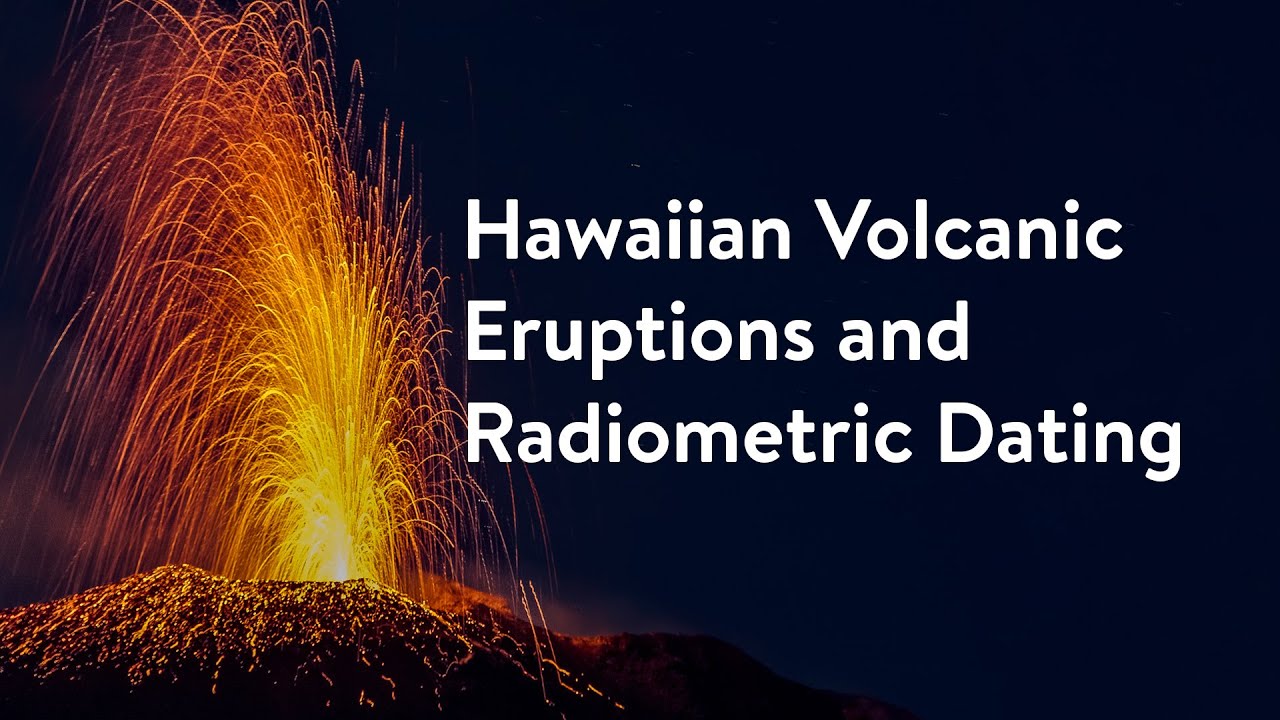 Hawaiian Volcanic Eruptions and Radiometric Dating